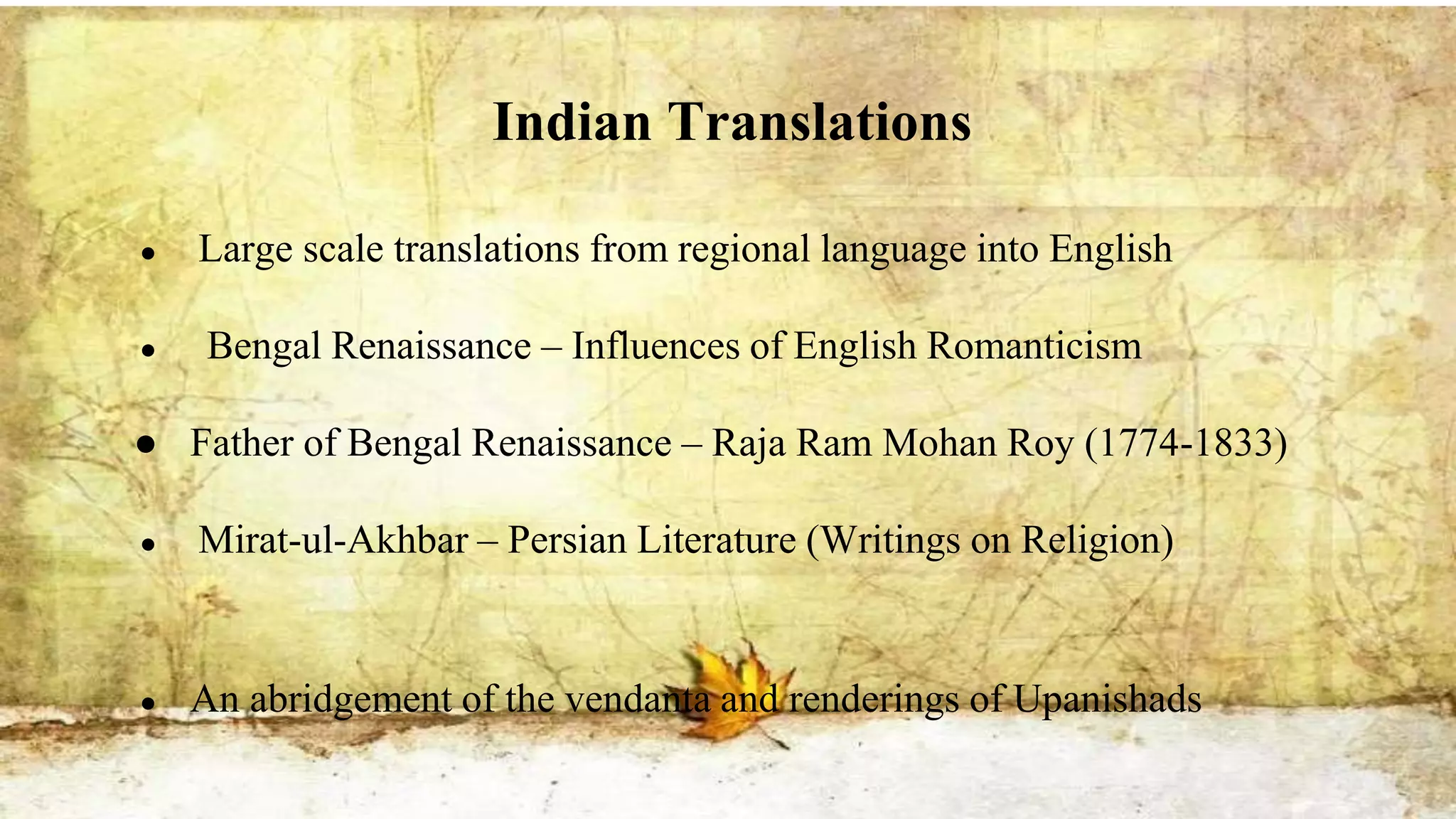 Indian Translations

• Large scale translations from regional language into English

• Bengal Renaissance – Influences of English Romanticism

• Father of Bengal Renaissance – Raja Ram Mohan Roy (1774-1833)

• Mirat-ul-Akhbar – Persian Literature (Writings on Religion)

• An abridgement of the vendanta and renderings of Upanishads